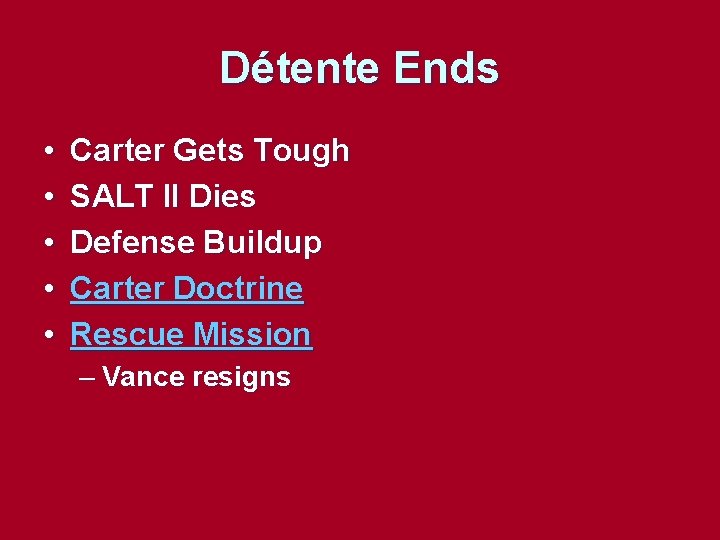 Détente Ends

• Carter Gets Tough
• SALT II Dies
• Defense Buildup
• Carter Doctrine
• Rescue Mission
– Vance resigns